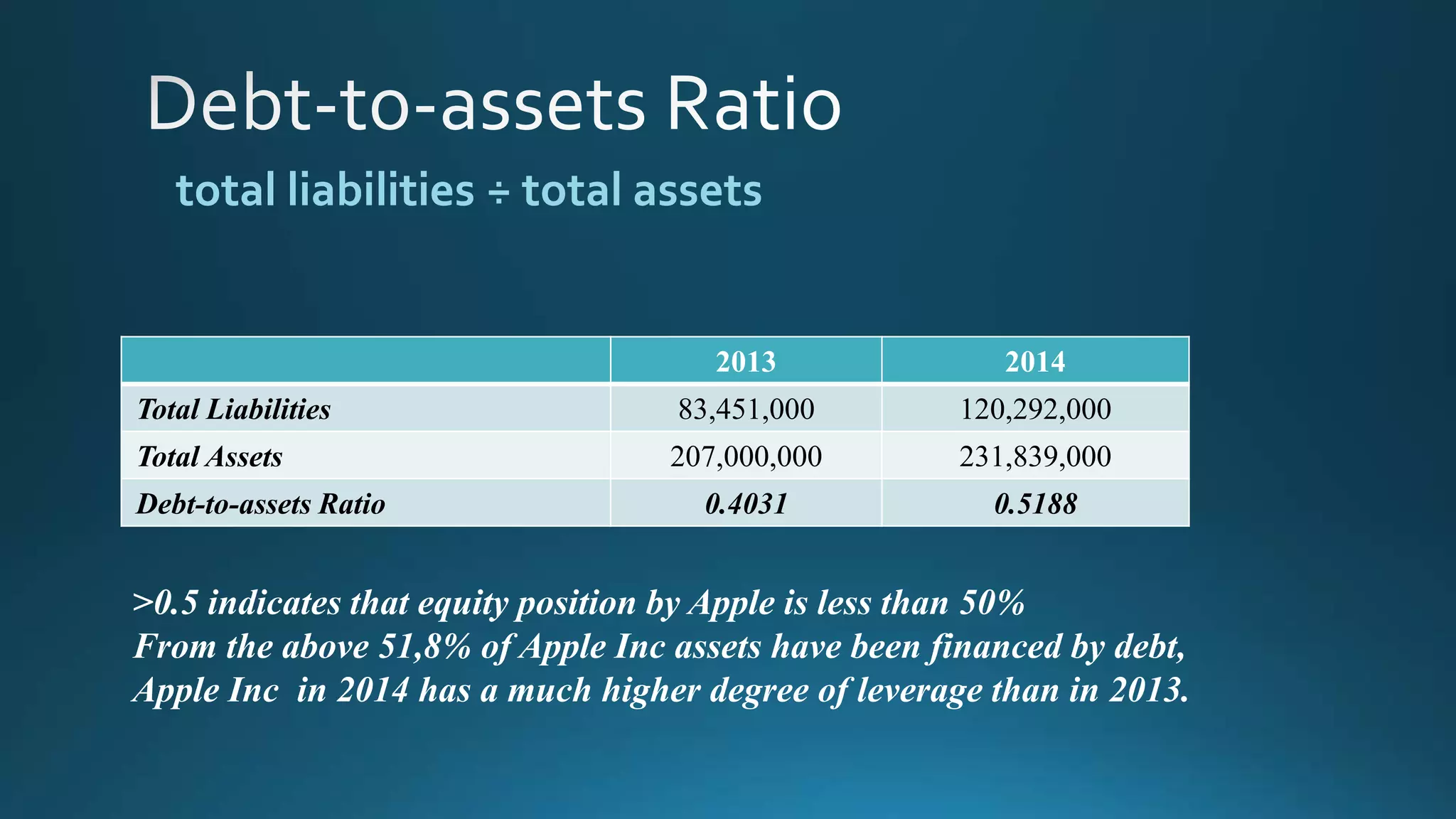 Debt-to-assets Ratio

total liabilities ÷ total assets

| | 2013 | 2014 |
|---|---|---|
| Total Liabilities | 83,451,000 | 120,292,000 |
| Total Assets | 207,000,000 | 231,839,000 |
| Debt-to-assets Ratio | 0.4031 | 0.5188 |

>0.5 indicates that equity position by Apple is less than 50%
From the above 51,8% of Apple Inc assets have been financed by debt, Apple Inc in 2014 has a much higher degree of leverage than in 2013.